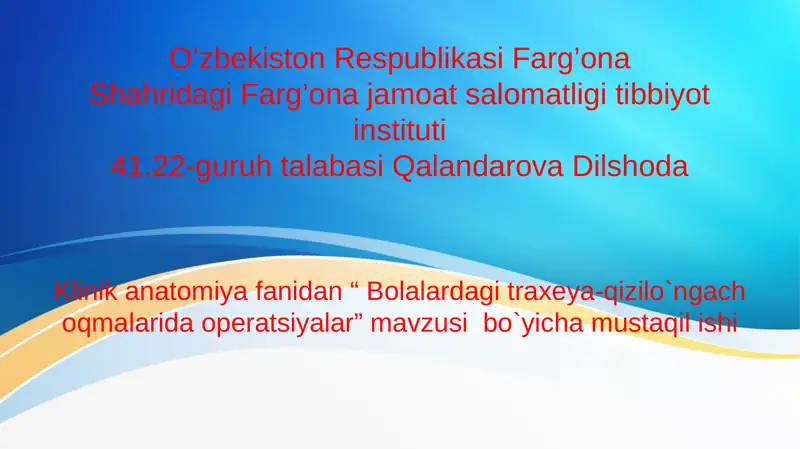 O’zbekiston Respublikasi Farg’ona Shahridagi Farg’ona jamoat salomatligi tibbiyot instituti
41.22-guruh talabasi Qalandarova Dilshoda

Klinik anatomiya fanidan “ Bolalardagi traxeya-qizilo`ngach oqmalarida operatsiyalar” mavzusi bo`yicha mustaqil ishi